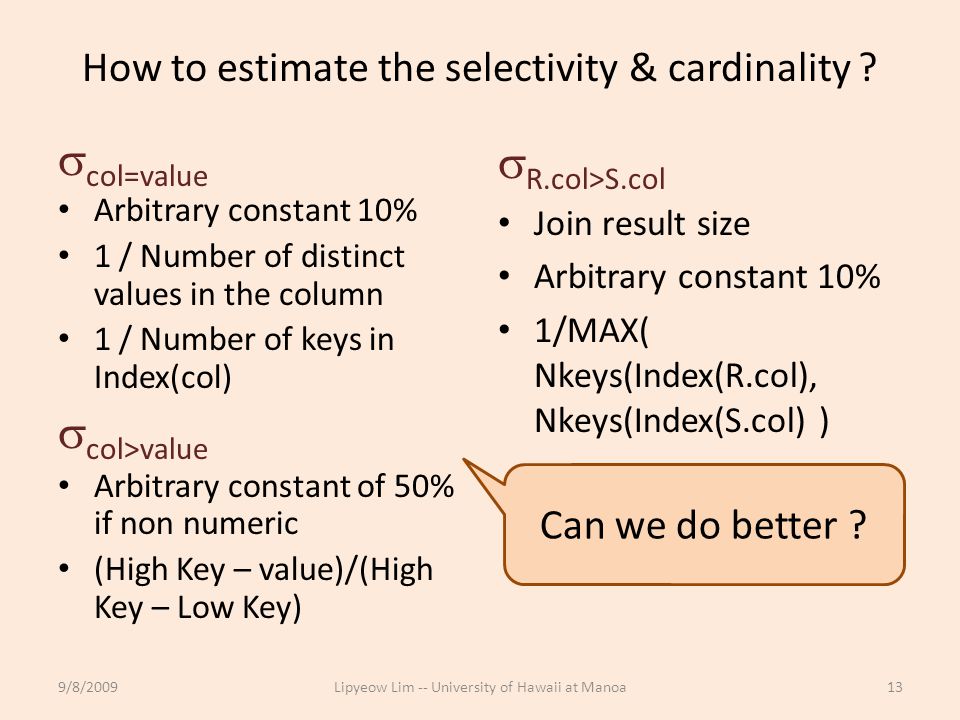 How to estimate the selectivity & cardinality ?

$\sigma_{col=value}$
• Arbitrary constant 10%
• 1 / Number of distinct values in the column
• 1 / Number of keys in Index(col)

$\sigma_{col>value}$
• Arbitrary constant of 50% if non numeric
• (High Key – value)/(High Key – Low Key)

$\sigma_{R.col>S.col}$
• Join result size
• Arbitrary constant 10%
• 1/MAX( Nkeys(Index(R.col), Nkeys(Index(S.col) )

Can we do better ?

9/8/2009 Lipyeow Lim -- University of Hawaii at Manoa 13